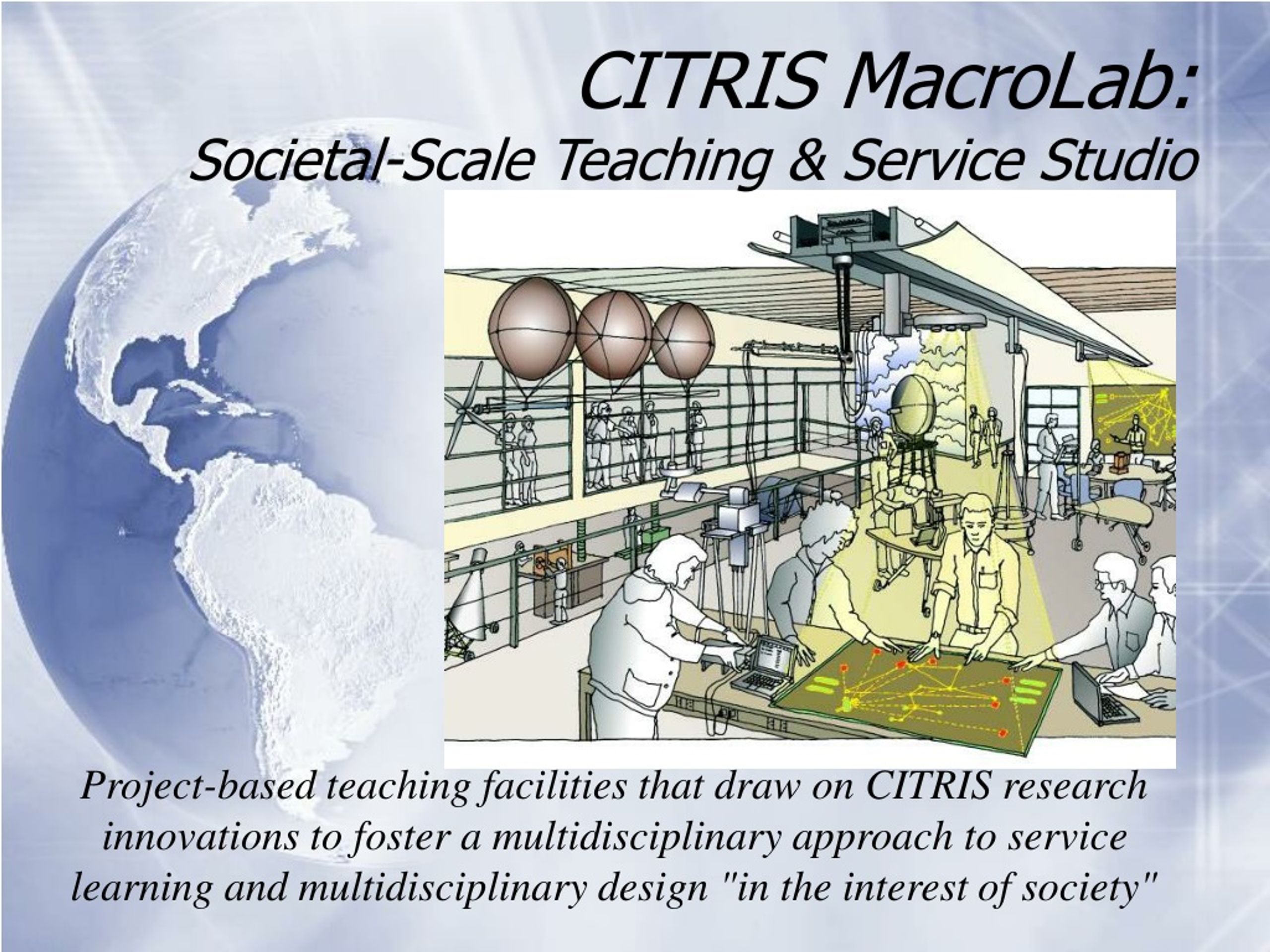 CITRIS MacroLab:
Societal-Scale Teaching & Service Studio

Project-based teaching facilities that draw on CITRIS research innovations to foster a multidisciplinary approach to service learning and multidisciplinary design "in the interest of society"